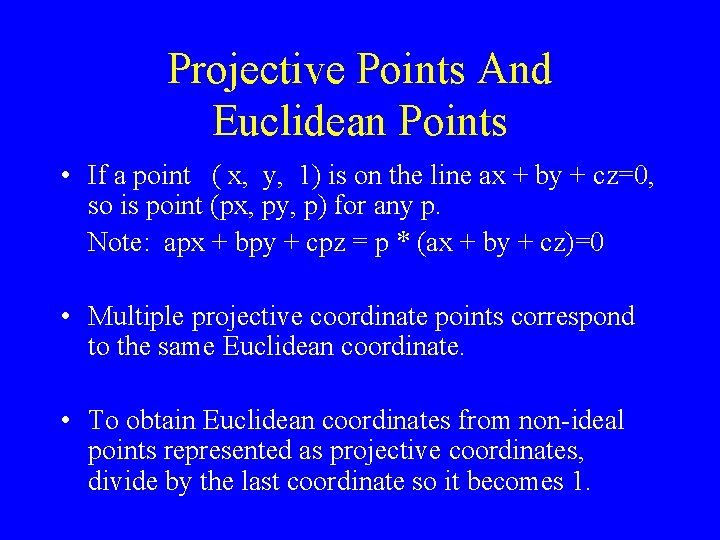 Projective Points And Euclidean Points

• If a point ( x, y, 1) is on the line ax + by + cz=0, so is point (px, py, p) for any p.

Note: apx + bpy + cpz = p * (ax + by + cz)=0

• Multiple projective coordinate points correspond to the same Euclidean coordinate.

• To obtain Euclidean coordinates from non-ideal points represented as projective coordinates, divide by the last coordinate so it becomes 1.